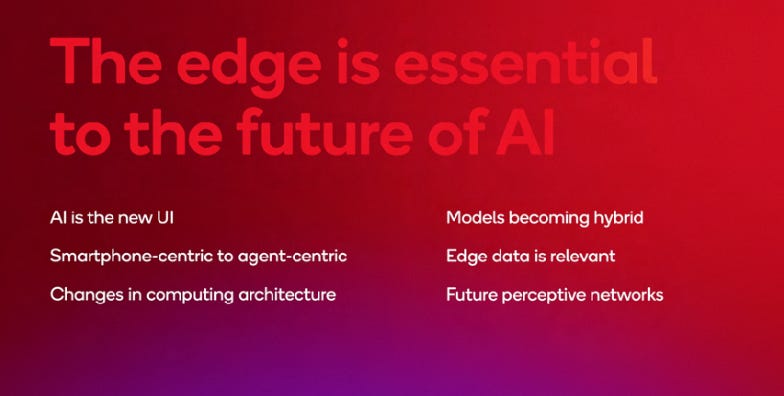 The edge is essential to the future of AI

AI is the new UI

Smartphone-centric to agent-centric

Changes in computing architecture

Models becoming hybrid

Edge data is relevant

Future perceptive networks